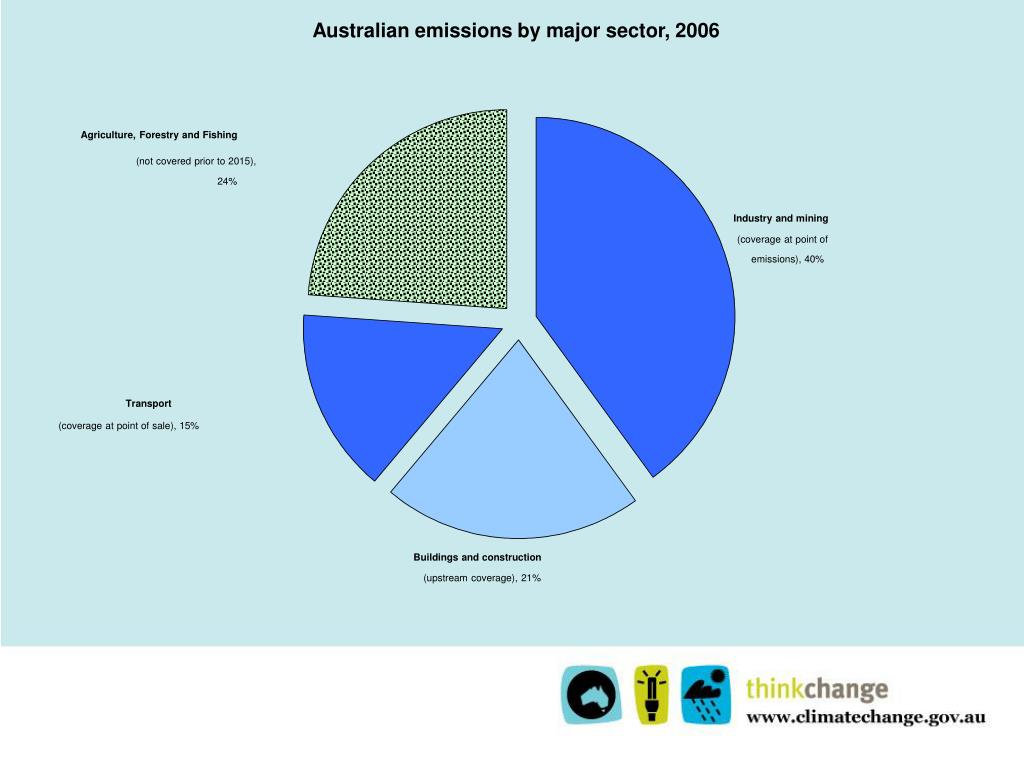 Australian emissions by major sector, 2006

Agriculture, Forestry and Fishing
(not covered prior to 2015), 24%

Industry and mining
(coverage at point of emissions), 40%

Transport
(coverage at point of sale), 15%

Buildings and construction
(upstream coverage), 21%

thinkchange
www.climatechange.gov.au